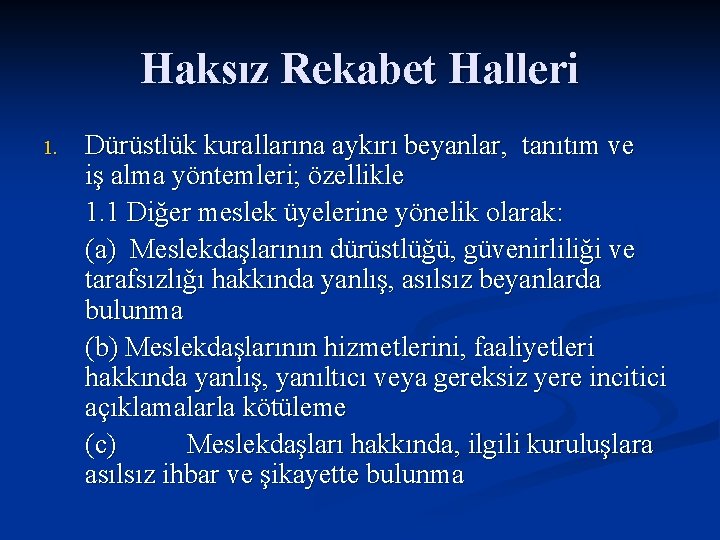 Haksız Rekabet Halleri

1. Dürüstlük kurallarına aykırı beyanlar, tanıtım ve iş alma yöntemleri; özellikle

1.1 Diğer meslek üyelerine yönelik olarak:

(a) Meslekdaşlarının dürüstlüğü, güvenirliliği ve tarafsızlığı hakkında yanlış, asılsız beyanlarda bulunma

(b) Meslekdaşlarının hizmetlerini, faaliyetleri hakkında yanlış, yanıltıcı veya gereksiz yere incitici açıklamalarla kötüleme

(c) Meslekdaşları hakkında, ilgili kuruluşlara asılsız ihbar ve şikayette bulunma